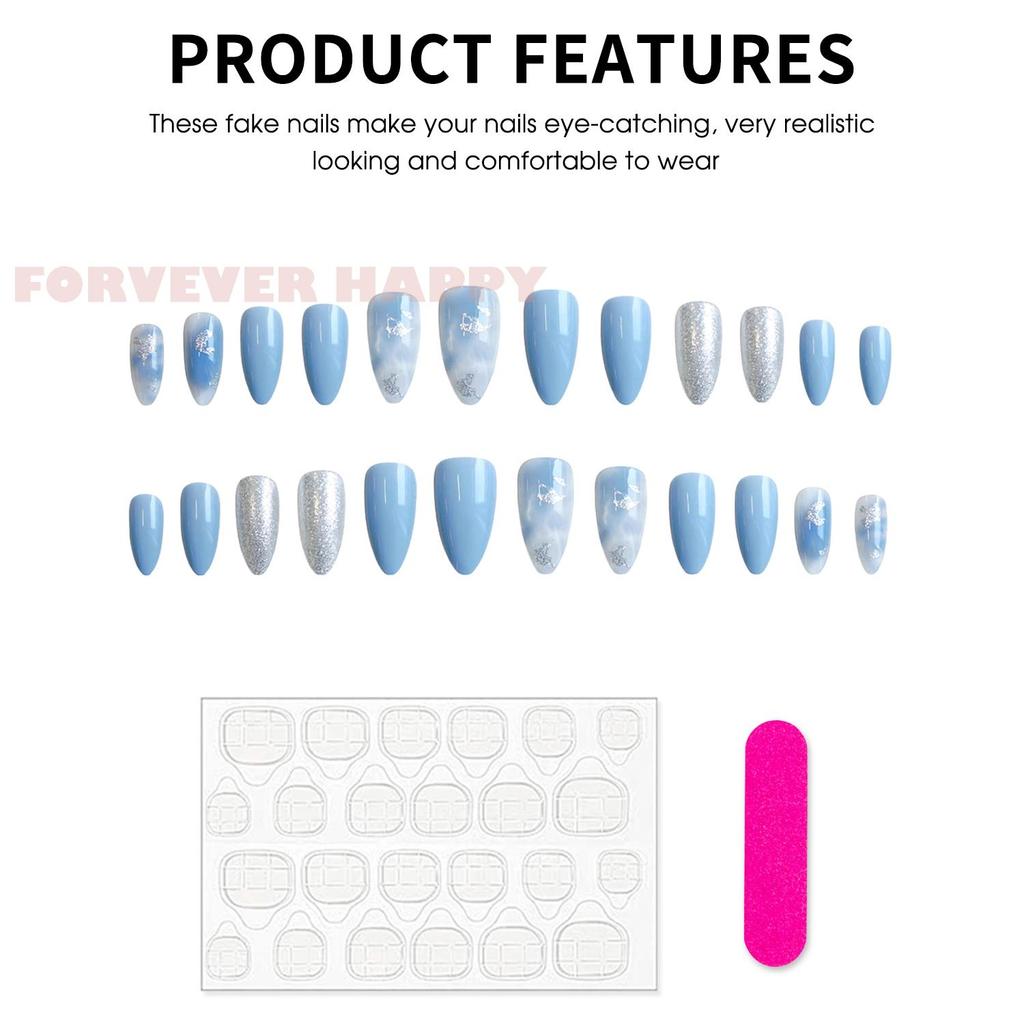 PRODUCT FEATURES

These fake nails make your nails eye-catching, very realistic looking and comfortable to wear

FORVEVER HAPPY